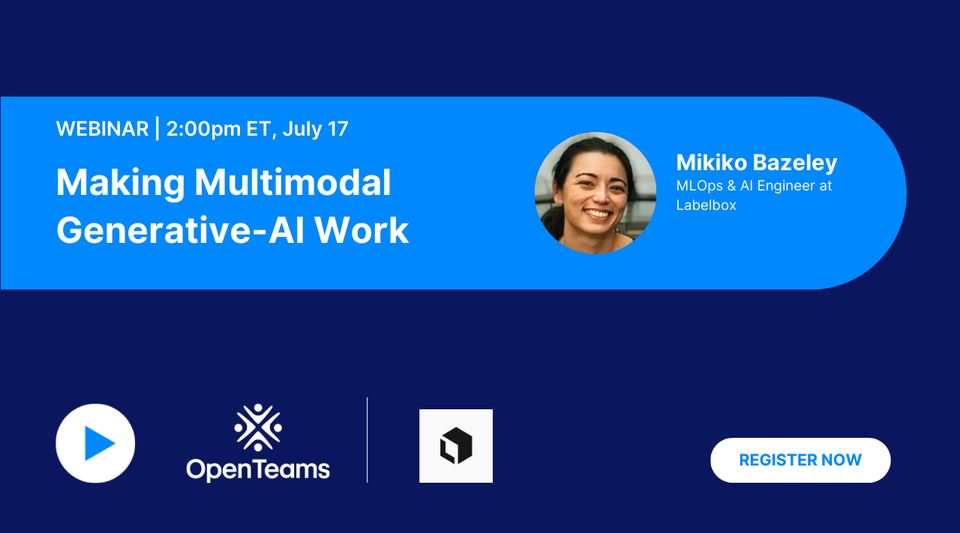 WEBINAR | 2:00pm ET, July 17

Making Multimodal Generative-AI Work

Mikiko Bazeley
MLOps & AI Engineer at Labelbox

OpenTeams

REGISTER NOW